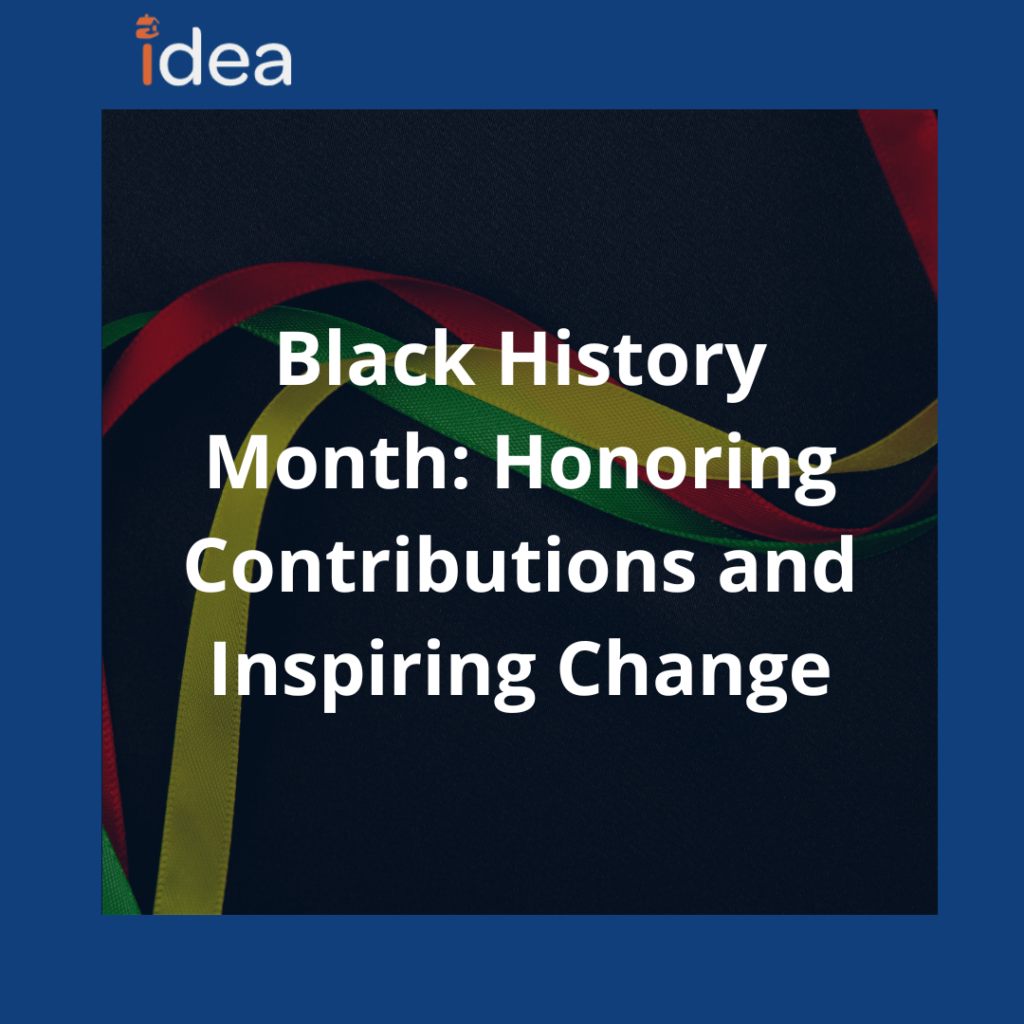 idea

Black History Month: Honoring Contributions and Inspiring Change